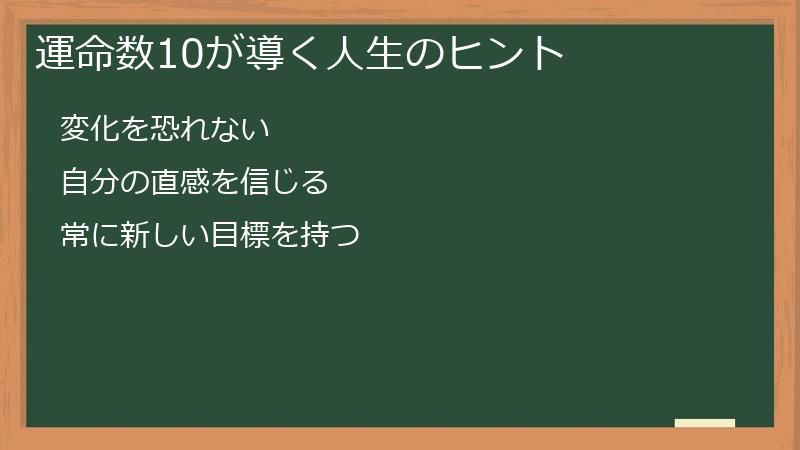 運命数10が導く人生のヒント

変化を恐れない

自分の直感を信じる

常に新しい目標を持つ